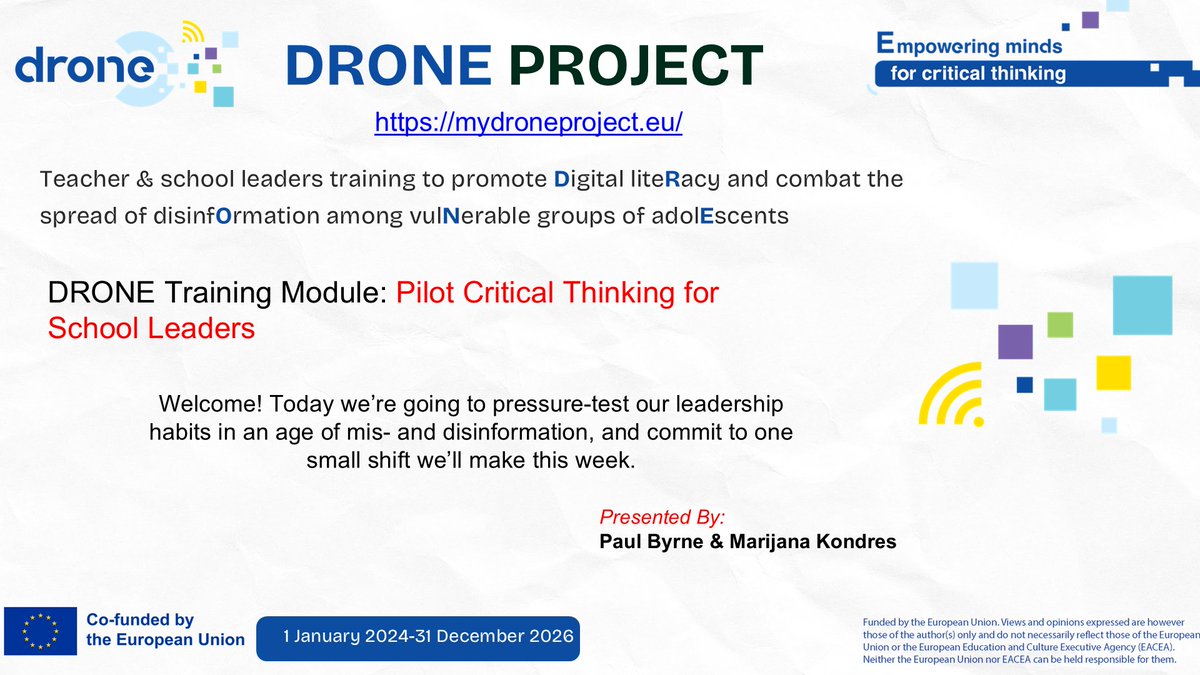 drone

DRONE PROJECT

Empowering minds for critical thinking

https://mydroneproject.eu/

Teacher & school leaders training to promote Digital liteRacy and combat the spread of disinfOrmation among vulNerable groups of adolEscents

DRONE Training Module: Pilot Critical Thinking for School Leaders

Welcome! Today we're going to pressure-test our leadership habits in an age of mis- and disinformation, and commit to one small shift we'll make this week.

Presented By:
Paul Byrne & Marijana Kondres

Co-funded by the European Union

1 January 2024-31 December 2026

Funded by the European Union. Views and opinions expressed are however those of the author(s) only and do not necessarily reflect those of the European Union or the European Education and Culture Executive Agency (EACEA). Neither the European Union nor EACEA can be held responsible for them.